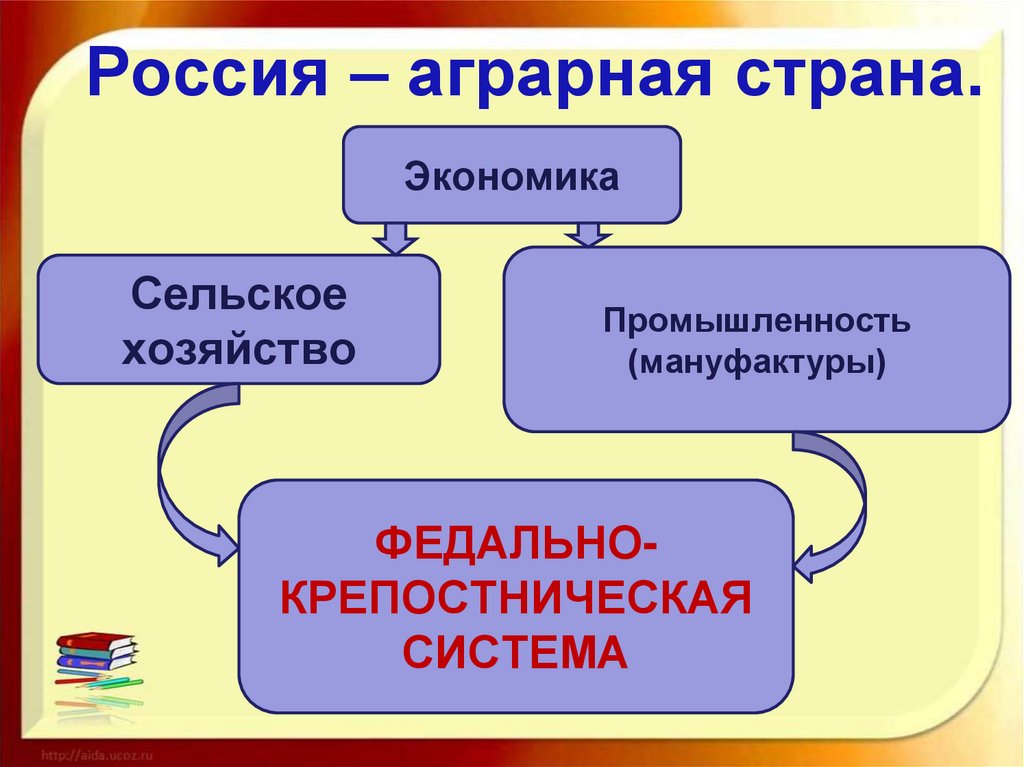 Россия – аграрная страна.

Экономика

Сельское хозяйство

Промышленность (мануфактуры)

ФЕДАЛЬНО-КРЕПОСТНИЧЕСКАЯ СИСТЕМА

http://aida.ucoz.ru